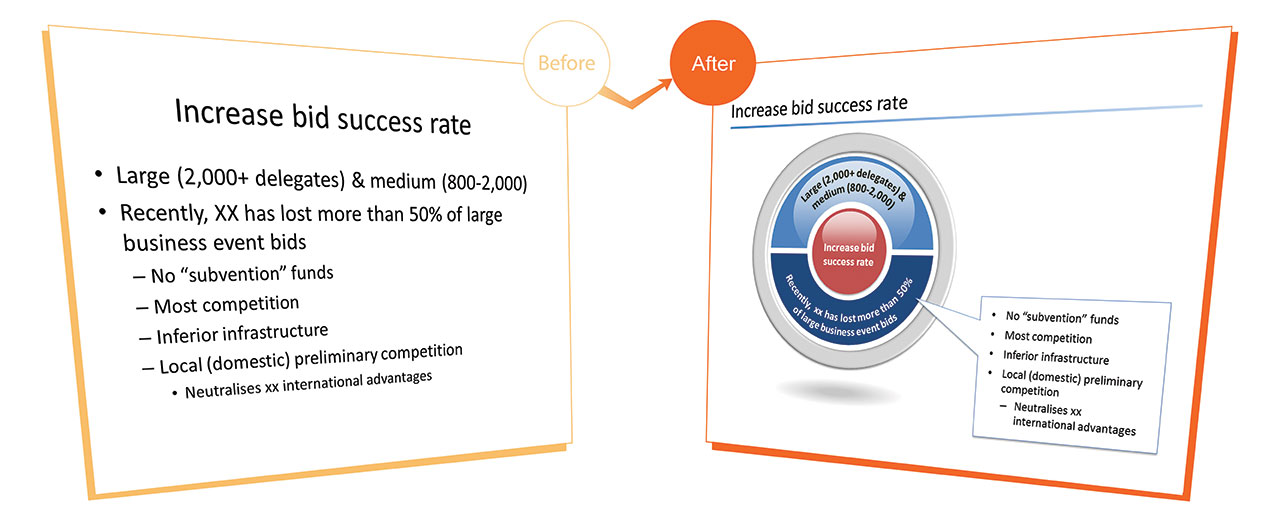 Before

Increase bid success rate

• Large (2,000+ delegates) & medium (800-2,000)
• Recently, XX has lost more than 50% of large business event bids
– No "subvention" funds
– Most competition
– Inferior infrastructure
– Local (domestic) preliminary competition
• Neutralises xx international advantages

After

Increase bid success rate

Large (2,000+ delegates) & medium (800-2,000)

Increase bid success rate

Recently, xx has lost more than 50% of large business event bids

• No "subvention" funds
• Most competition
• Inferior infrastructure
• Local (domestic) preliminary competition
– Neutralises xx international advantages